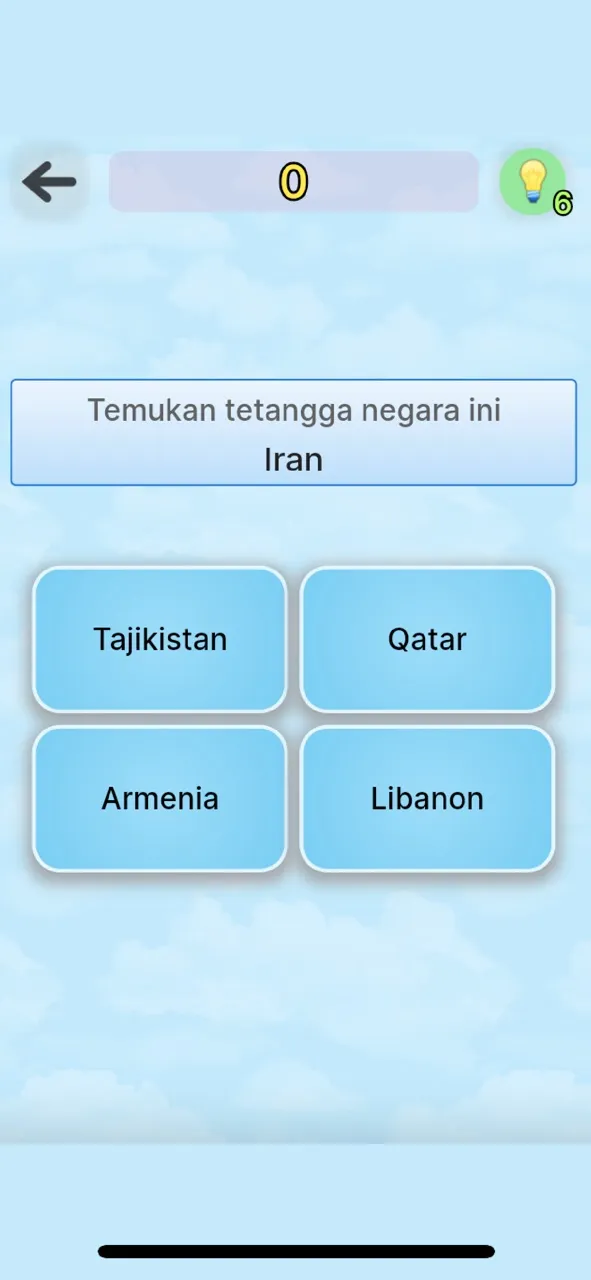 0

6

Temukan tetangga negara ini
Iran

Tajikistan

Qatar

Armenia

Libanon